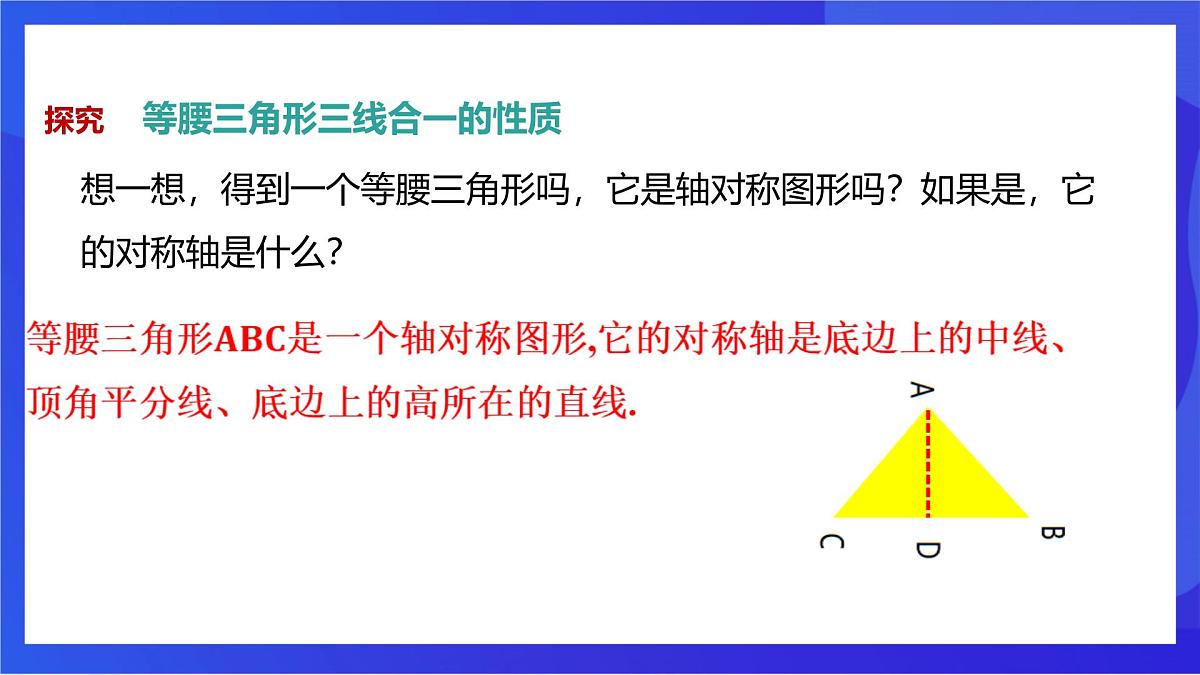 探究　等腰三角形三线合一的性质

想一想，得到一个等腰三角形吗，它是轴对称图形吗？如果是，它的对称轴是什么？

等腰三角形ABC是一个轴对称图形,它的对称轴是底边上的中线、顶角平分线、底边上的高所在的直线.

A
C
D
B